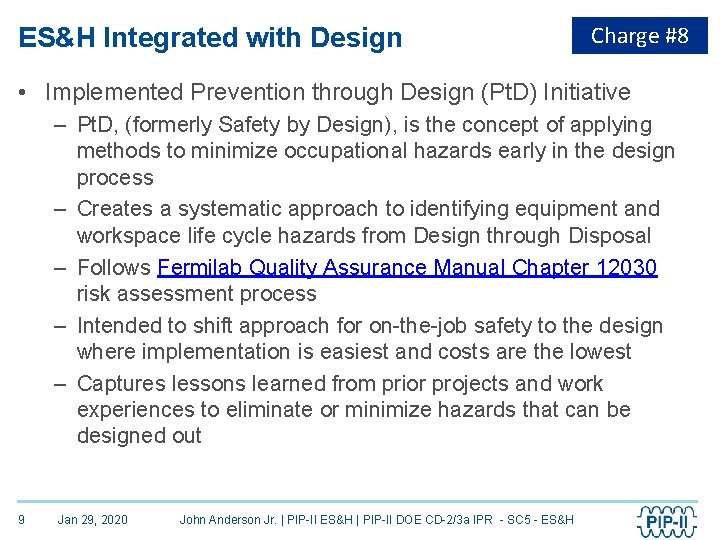 ES&H Integrated with Design

Charge #8

• Implemented Prevention through Design (PtD) Initiative
– PtD, (formerly Safety by Design), is the concept of applying methods to minimize occupational hazards early in the design process
– Creates a systematic approach to identifying equipment and workspace life cycle hazards from Design through Disposal
– Follows Fermilab Quality Assurance Manual Chapter 12030 risk assessment process
– Intended to shift approach for on-the-job safety to the design where implementation is easiest and costs are the lowest
– Captures lessons learned from prior projects and work experiences to eliminate or minimize hazards that can be designed out

9 Jan 29, 2020 John Anderson Jr. | PIP-II ES&H | PIP-II DOE CD-2/3a IPR - SC5 - ES&H

PIP-II